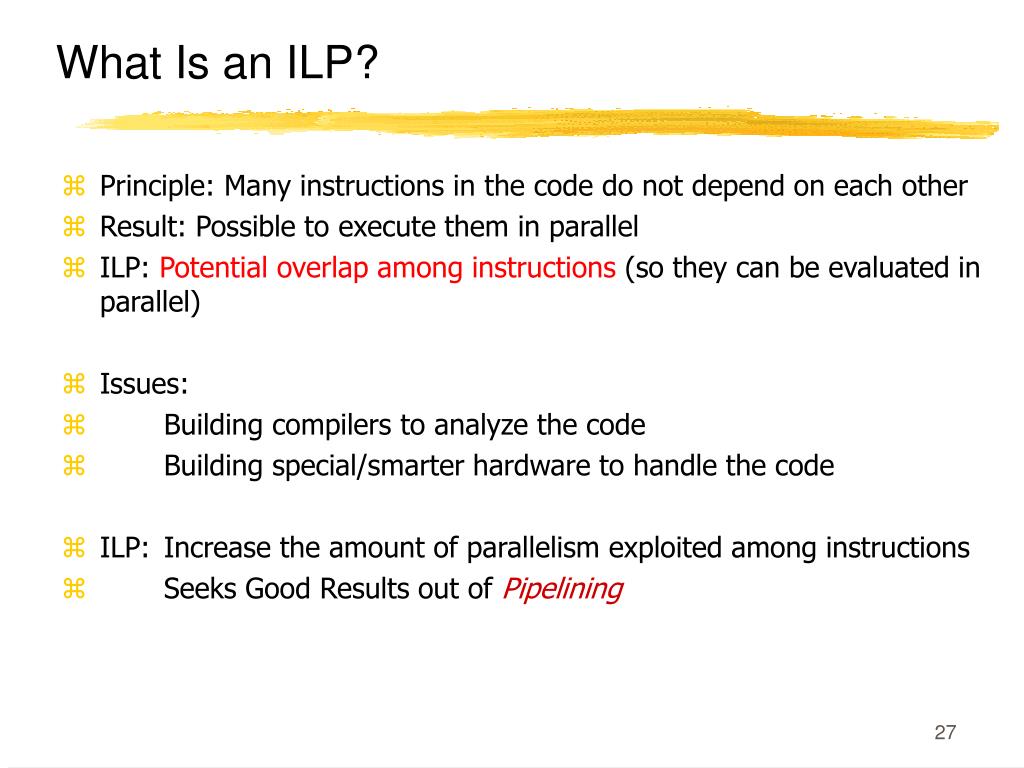 What Is an ILP?

⌘ Principle: Many instructions in the code do not depend on each other
⌘ Result: Possible to execute them in parallel
⌘ ILP: Potential overlap among instructions (so they can be evaluated in parallel)

⌘ Issues:
⌘ Building compilers to analyze the code
⌘ Building special/smarter hardware to handle the code

⌘ ILP: Increase the amount of parallelism exploited among instructions
⌘ Seeks Good Results out of Pipelining

27